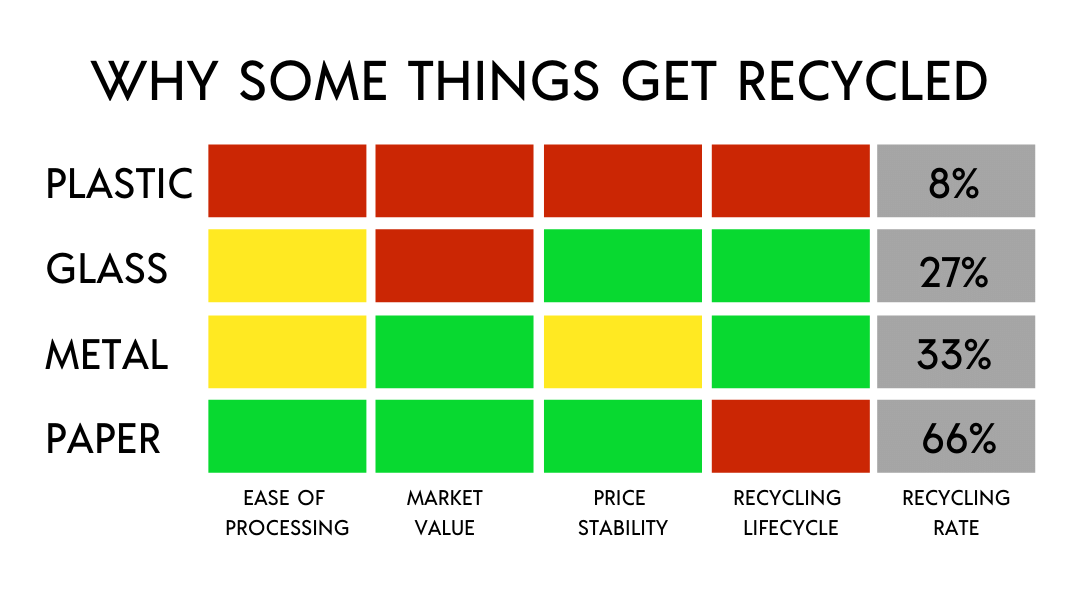 WHY SOME THINGS GET RECYCLED

| | EASE OF PROCESSING | MARKET VALUE | PRICE STABILITY | RECYCLING LIFECYCLE | RECYCLING RATE |
|---|---|---|---|---|---|
| PLASTIC | | | | | 8% |
| GLASS | | | | | 27% |
| METAL | | | | | 33% |
| PAPER | | | | | 66% |